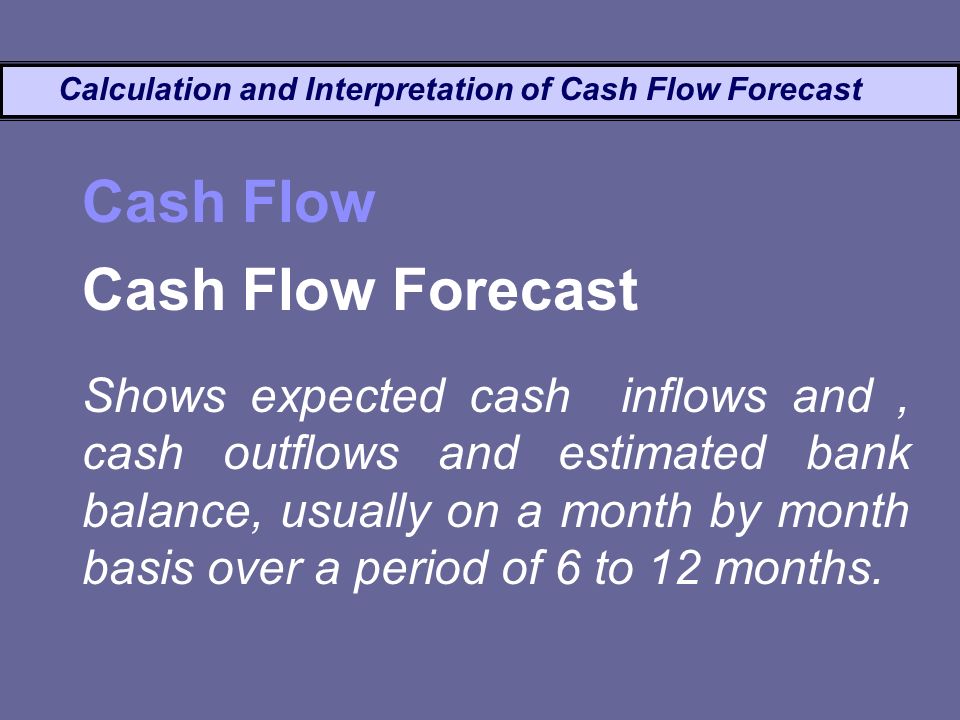 Calculation and Interpretation of Cash Flow Forecast

Cash Flow

Cash Flow Forecast

Shows expected cash inflows and , cash outflows and estimated bank balance, usually on a month by month basis over a period of 6 to 12 months.